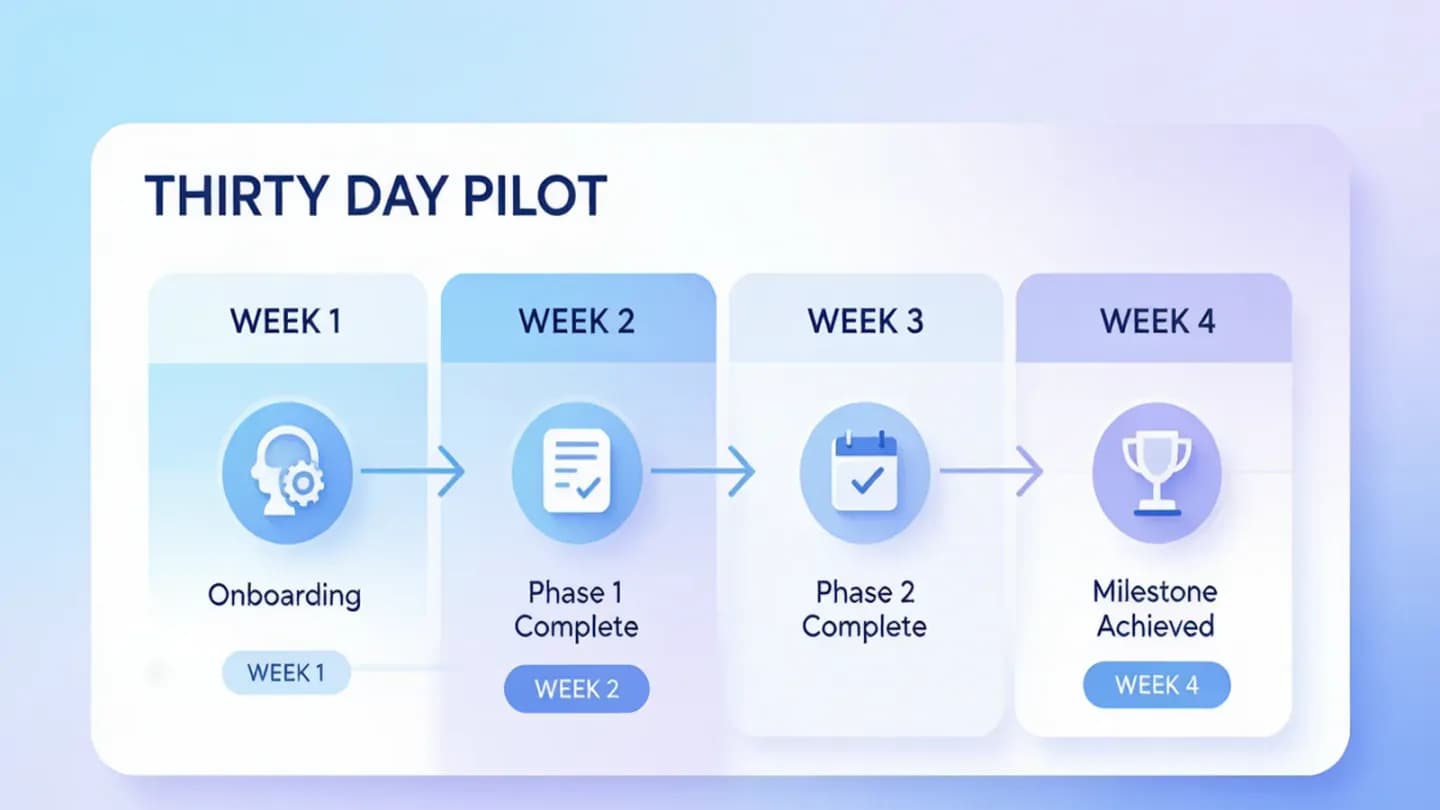 THIRTY DAY PILOT

WEEK 1

Onboarding

WEEK 1

WEEK 2

Phase 1 Complete

WEEK 2

WEEK 3

Phase 2 Complete

WEEK 4

Milestone Achieved

WEEK 4